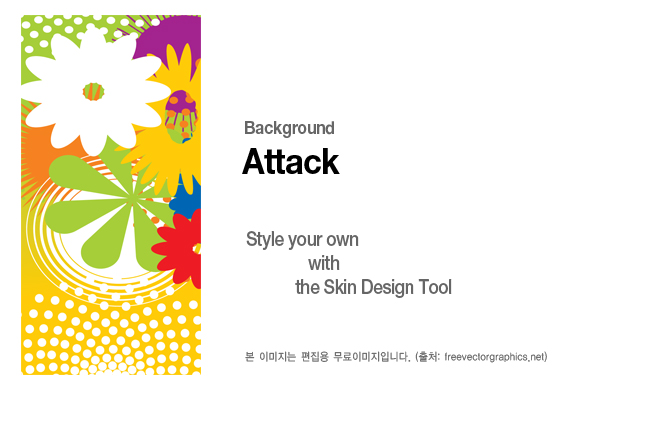 Background
Attack

Style your own
with
the Skin Design Tool

본 이미지는 편집용 무료이미지입니다. (출처: freevectorgraphics.net)